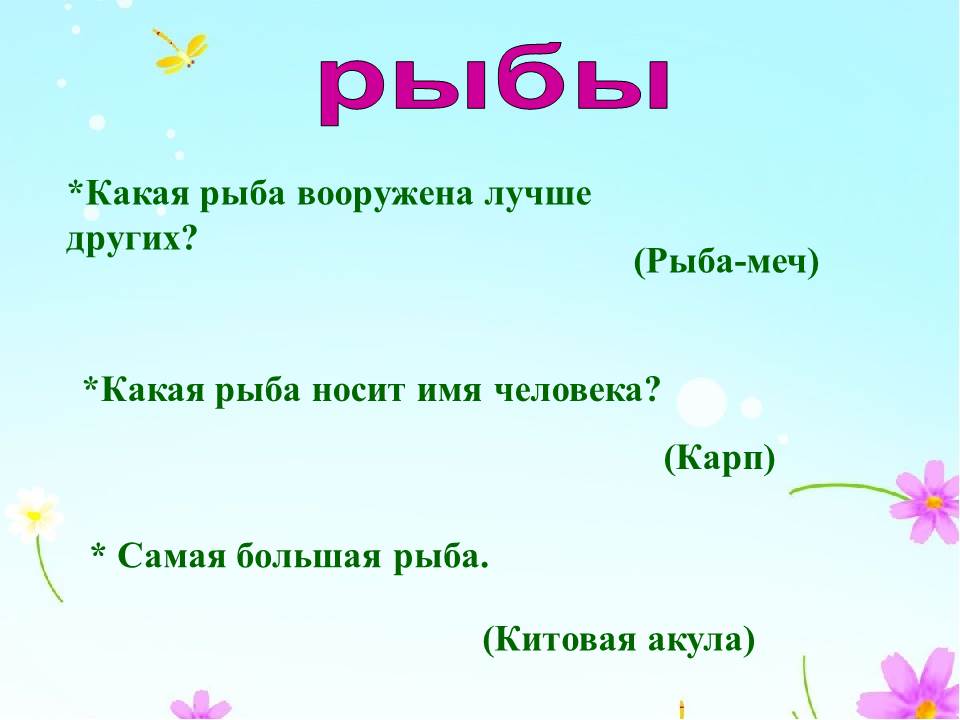 рыбы

*Какая рыба вооружена лучше других?

(Рыба-меч)

*Какая рыба носит имя человека?

(Карп)

* Самая большая рыба.

(Китовая акула)